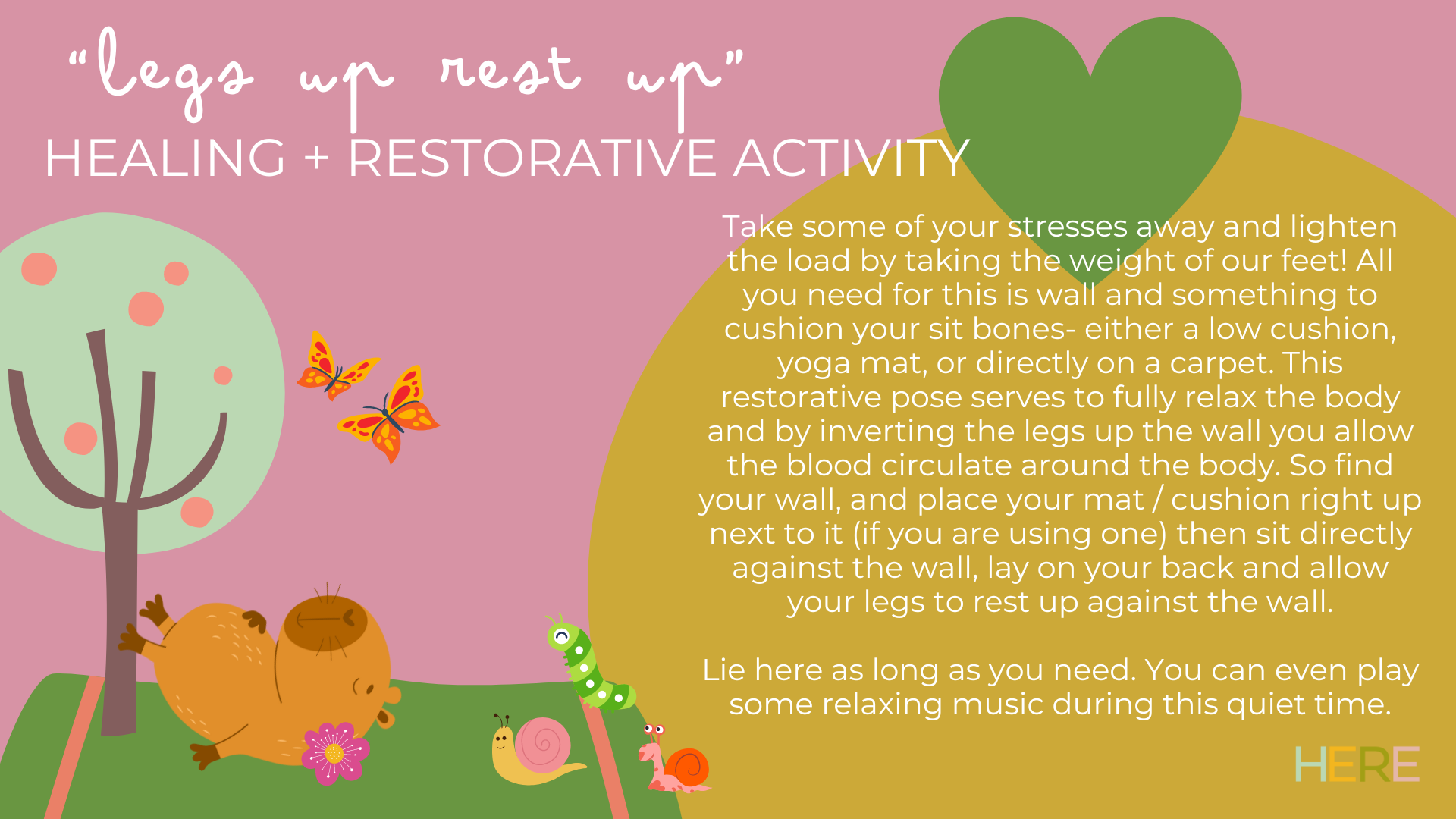 "legs up rest up"
HEALING + RESTORATIVE ACTIVITY

Take some of your stresses away and lighten the load by taking the weight of our feet! All you need for this is wall and something to cushion your sit bones- either a low cushion, yoga mat, or directly on a carpet. This restorative pose serves to fully relax the body and by inverting the legs up the wall you allow the blood circulate around the body. So find your wall, and place your mat / cushion right up next to it (if you are using one) then sit directly against the wall, lay on your back and allow your legs to rest up against the wall.

Lie here as long as you need. You can even play some relaxing music during this quiet time.

HERE